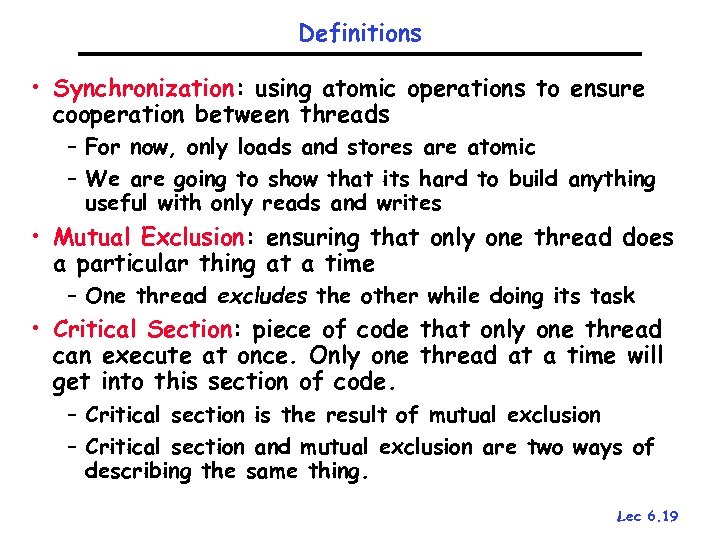 Definitions

• Synchronization: using atomic operations to ensure cooperation between threads

– For now, only loads and stores are atomic

– We are going to show that its hard to build anything useful with only reads and writes

• Mutual Exclusion: ensuring that only one thread does a particular thing at a time

– One thread excludes the other while doing its task

• Critical Section: piece of code that only one thread can execute at once. Only one thread at a time will get into this section of code.

– Critical section is the result of mutual exclusion

– Critical section and mutual exclusion are two ways of describing the same thing.

Lec 6.19